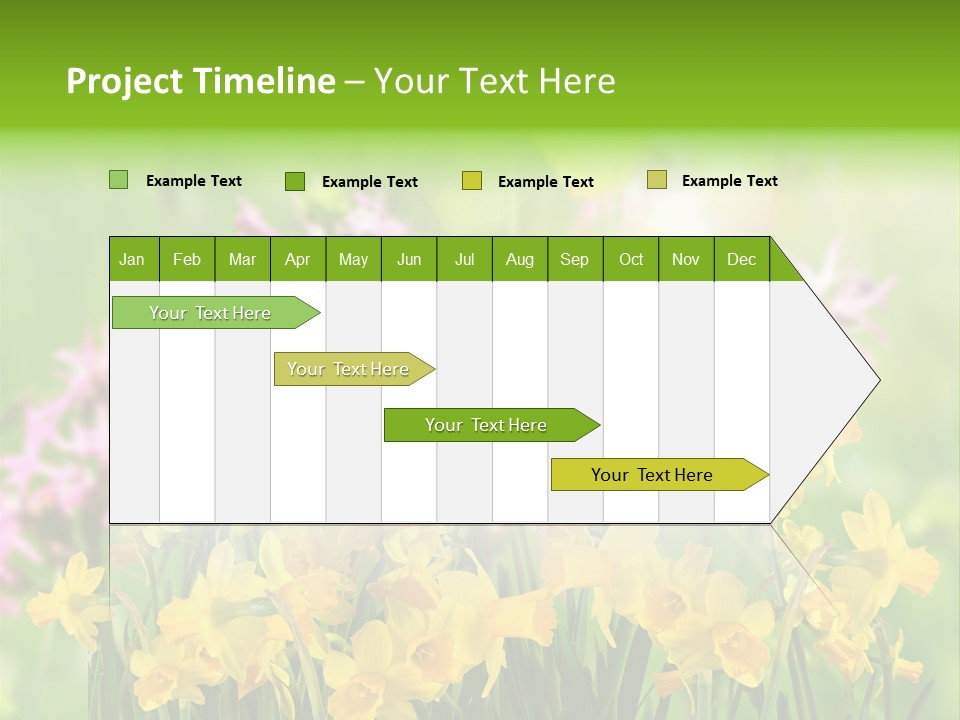 Project Timeline – Your Text Here

Example Text Example Text Example Text Example Text

| Jan | Feb | Mar | Apr | May | Jun | Jul | Aug | Sep | Oct | Nov | Dec |
|---|---|---|---|---|---|---|---|---|---|---|---|

Your Text Here

Your Text Here

Your Text Here

Your Text Here